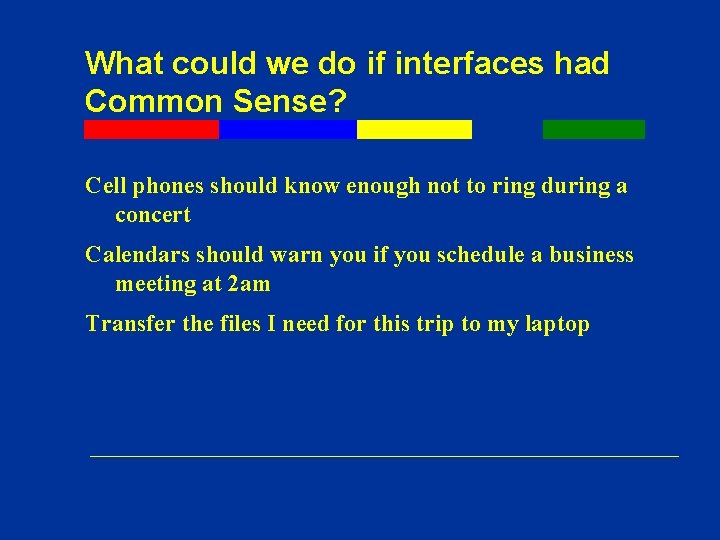 What could we do if interfaces had Common Sense?

Cell phones should know enough not to ring during a concert

Calendars should warn you if you schedule a business meeting at 2am

Transfer the files I need for this trip to my laptop